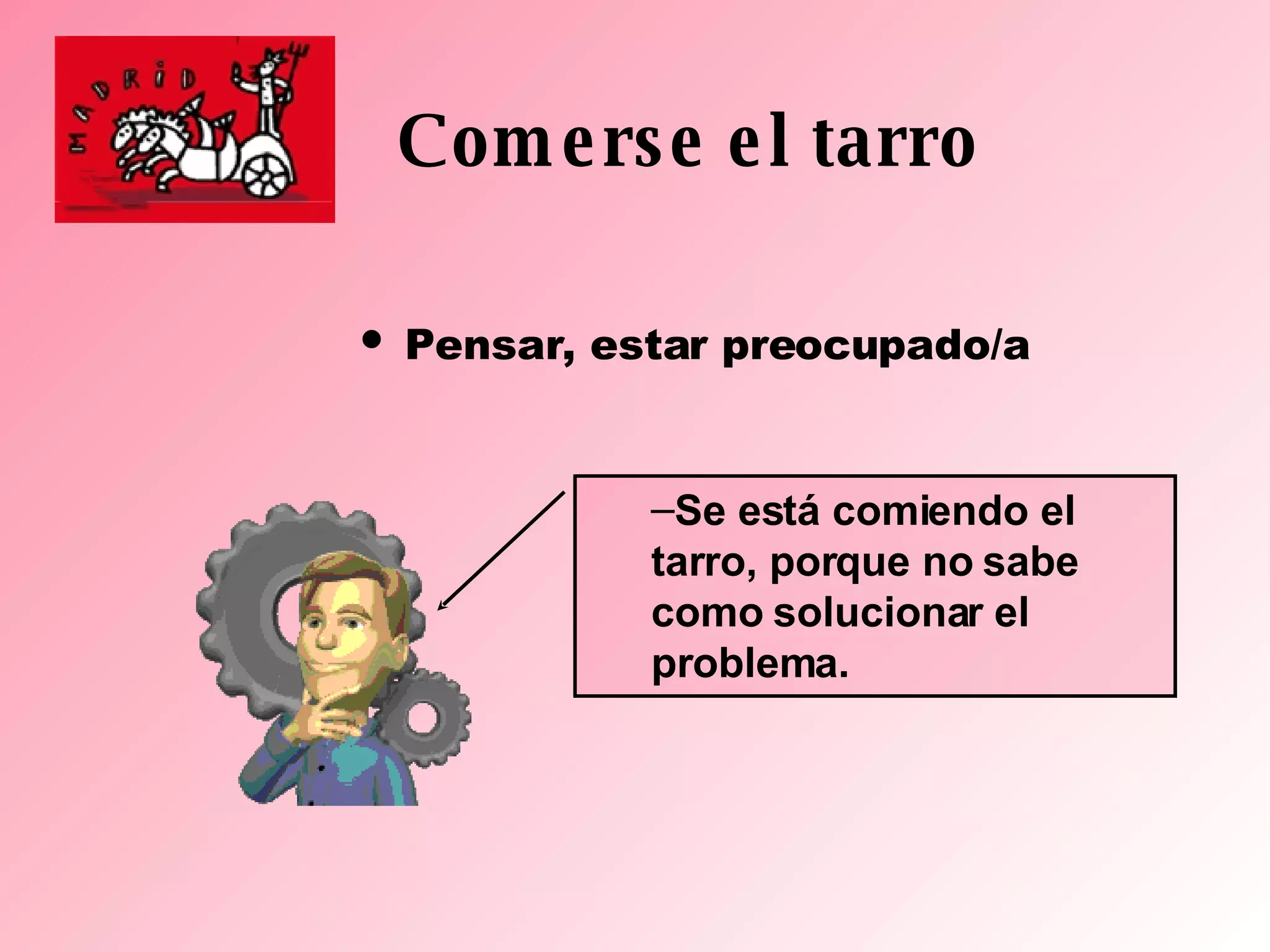 MADRID

Comerse el tarro

• Pensar, estar preocupado/a

–Se está comiendo el tarro, porque no sabe como solucionar el problema.